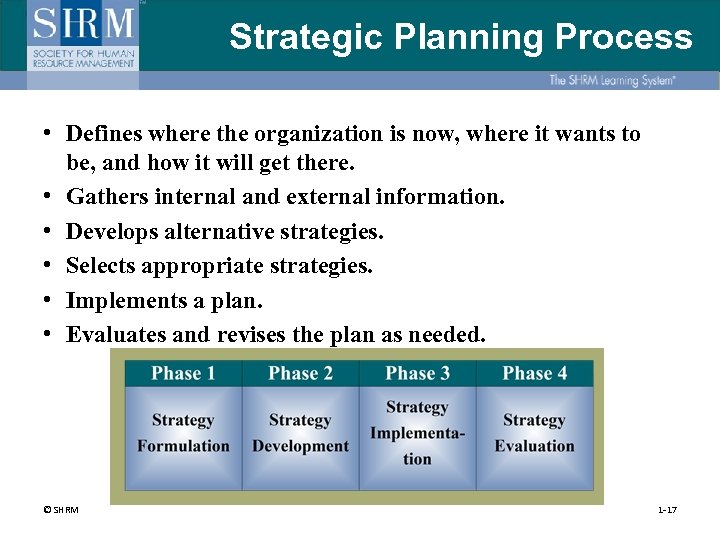 SHRM
SOCIETY FOR HUMAN RESOURCE MANAGEMENT

Strategic Planning Process

The SHRM Learning System®

• Defines where the organization is now, where it wants to be, and how it will get there.
• Gathers internal and external information.
• Develops alternative strategies.
• Selects appropriate strategies.
• Implements a plan.
• Evaluates and revises the plan as needed.

| Phase 1 | Phase 2 | Phase 3 | Phase 4 |
|---|---|---|---|
| Strategy Formulation | Strategy Development | Strategy Implementation | Strategy Evaluation |

© SHRM

1-17